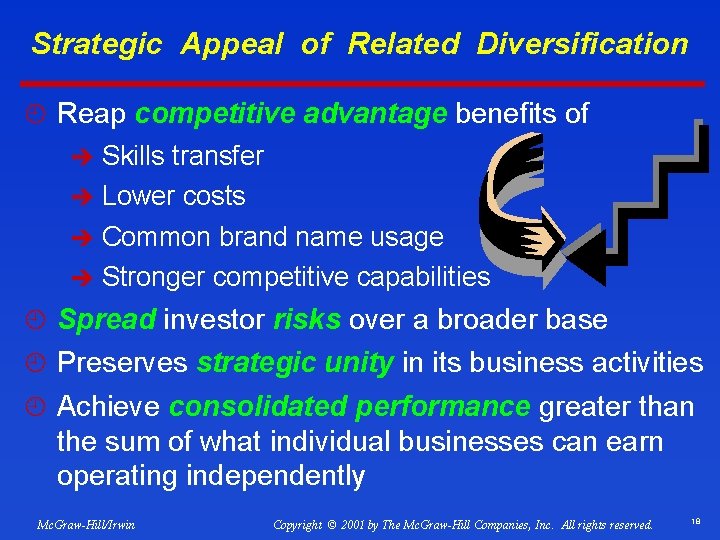 Strategic Appeal of Related Diversification

Reap competitive advantage benefits of

Skills transfer

Lower costs

Common brand name usage

Stronger competitive capabilities

Spread investor risks over a broader base

Preserves strategic unity in its business activities

Achieve consolidated performance greater than the sum of what individual businesses can earn operating independently

McGraw-Hill/Irwin

Copyright © 2001 by The McGraw-Hill Companies, Inc. All rights reserved.

18